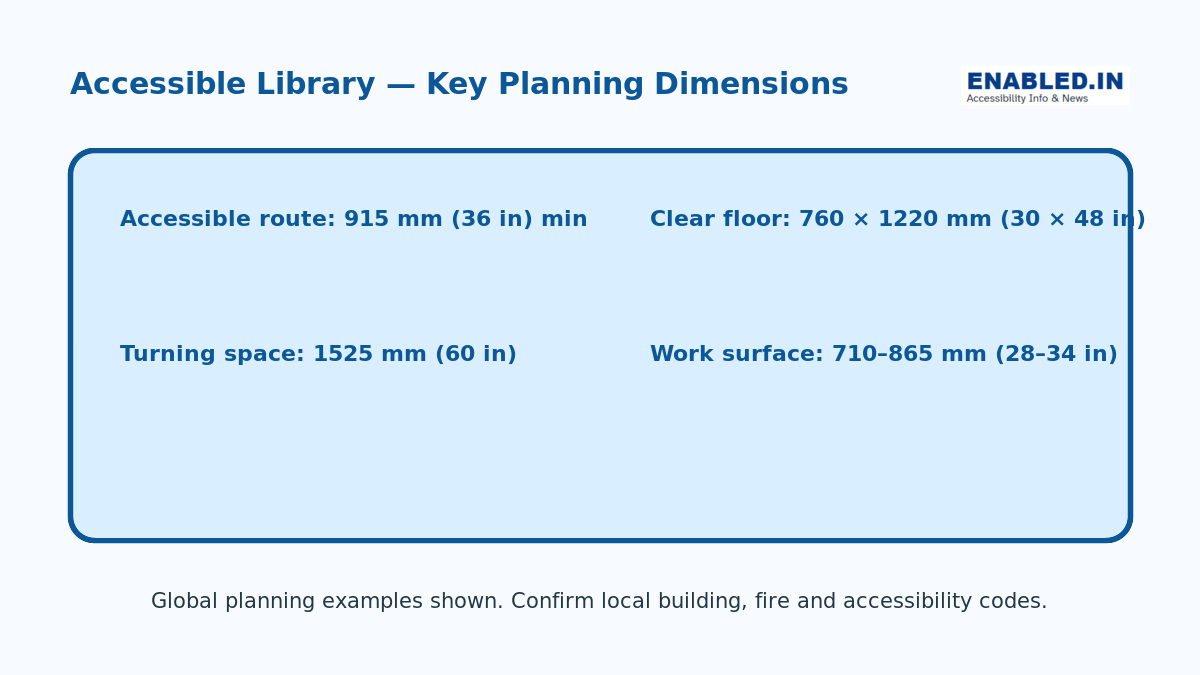 Accessible Library — Key Planning Dimensions

ENABLED.IN
Accessibility Info & News

Accessible route: 915 mm (36 in) min

Clear floor: 760 × 1220 mm (30 × 48 in)

Turning space: 1525 mm (60 in)

Work surface: 710–865 mm (28–34 in)

Global planning examples shown. Confirm local building, fire and accessibility codes.